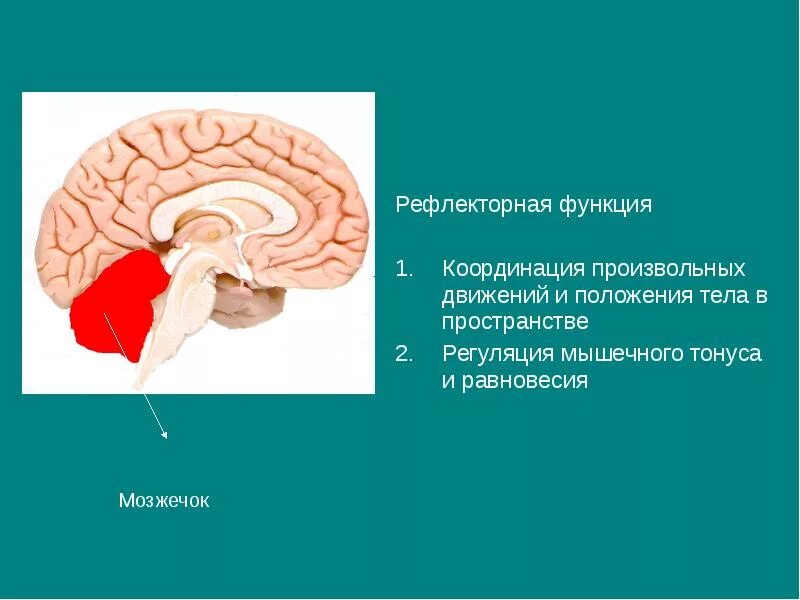 Рефлекторная функция

1. Координация произвольных движений и положения тела в пространстве

2. Регуляция мышечного тонуса и равновесия

Мозжечок